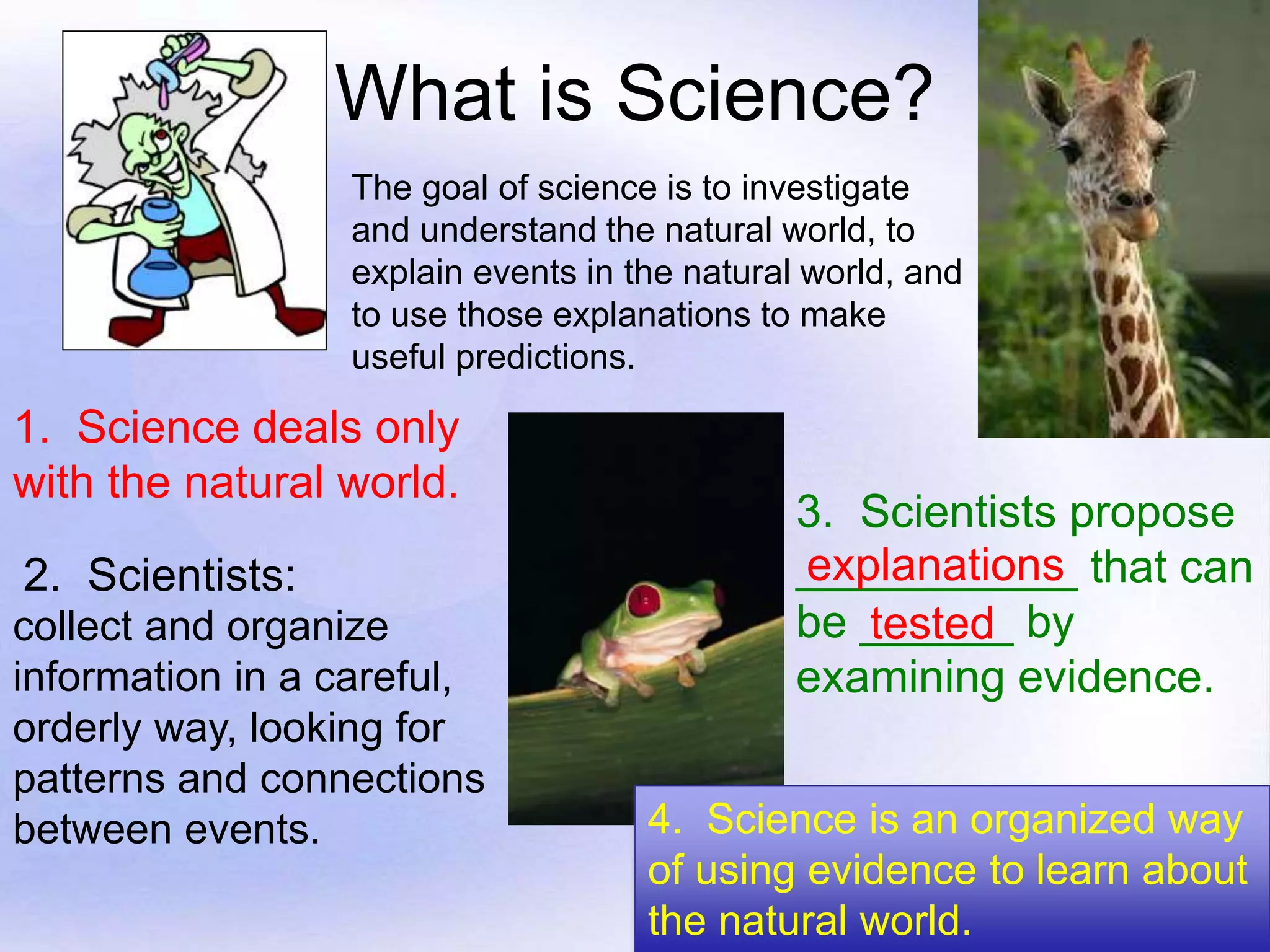 What is Science?

The goal of science is to investigate and understand the natural world, to explain events in the natural world, and to use those explanations to make useful predictions.

1. Science deals only with the natural world.

2. Scientists: collect and organize information in a careful, orderly way, looking for patterns and connections between events.

3. Scientists propose explanations that can be tested by examining evidence.

4. Science is an organized way of using evidence to learn about the natural world.